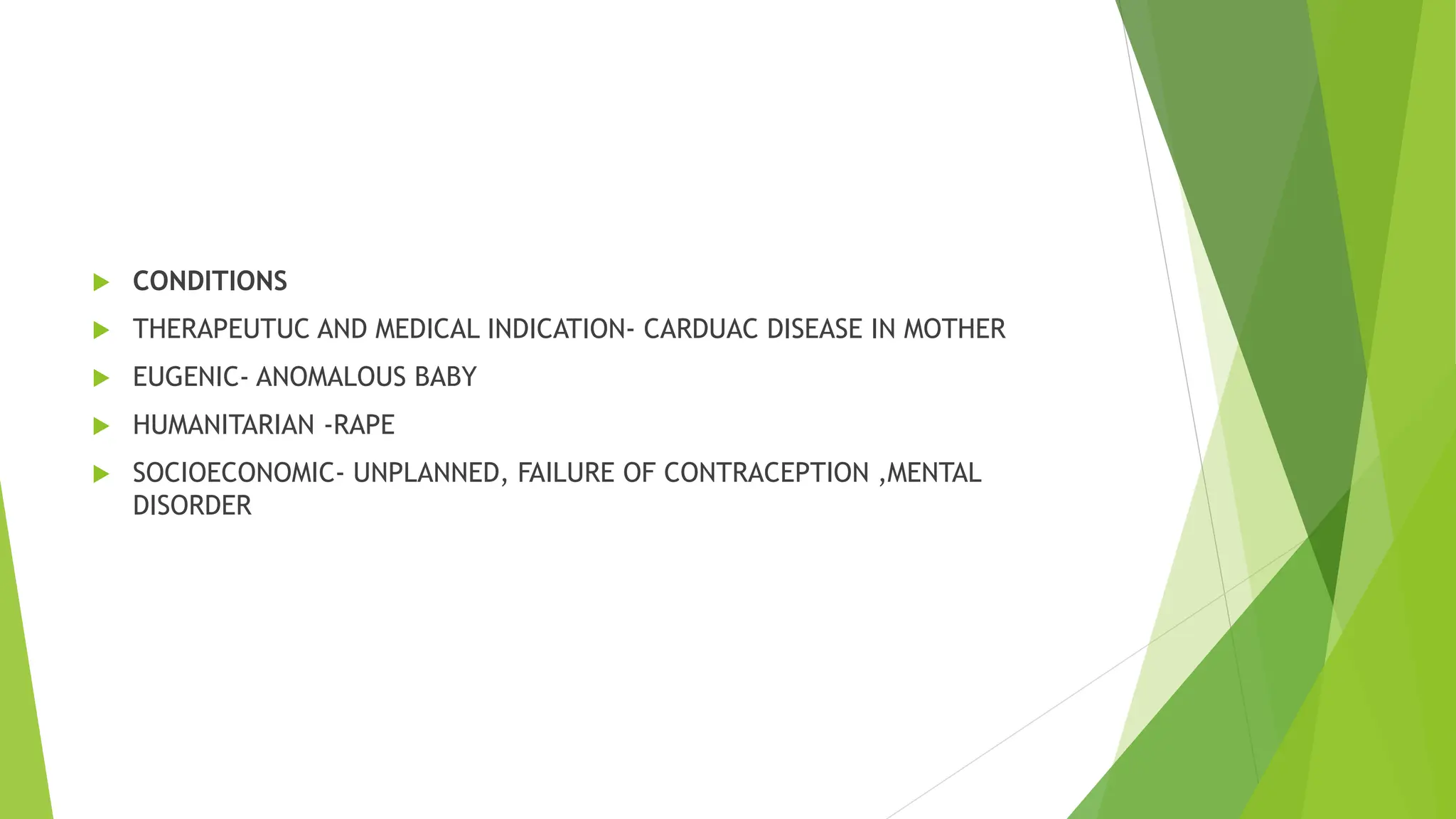 CONDITIONS

THERAPEUTUC AND MEDICAL INDICATION- CARDUAC DISEASE IN MOTHER

EUGENIC- ANOMALOUS BABY

HUMANITARIAN -RAPE

SOCIOECONOMIC- UNPLANNED, FAILURE OF CONTRACEPTION ,MENTAL DISORDER